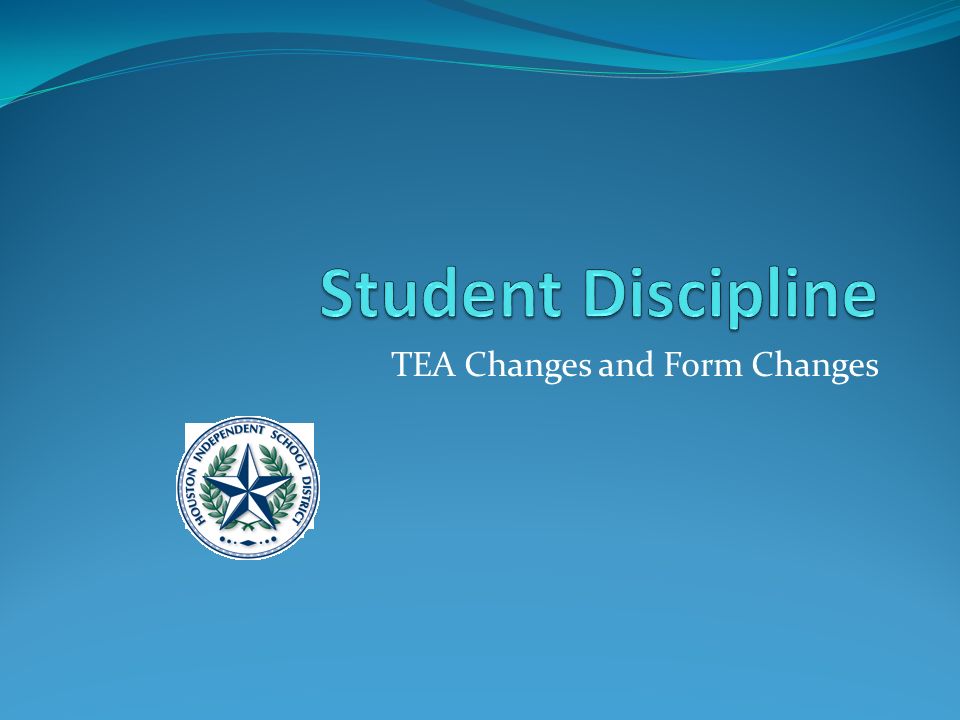 Student Discipline

TEA Changes and Form Changes

HOUSTON INDEPENDENT SCHOOL DISTRICT